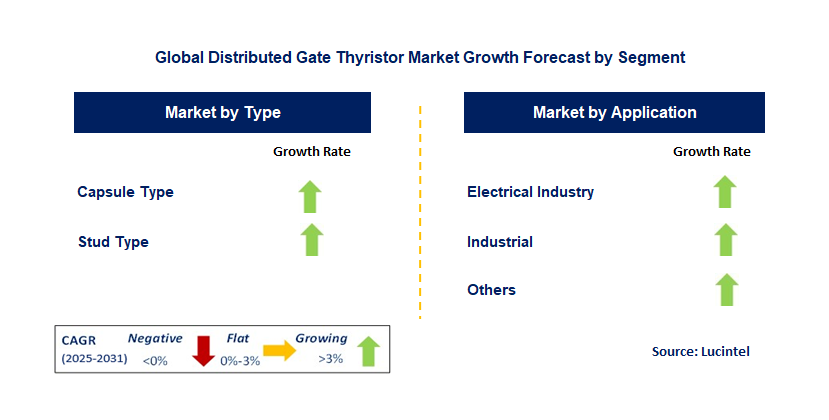 Global Distributed Gate Thyristor Market Growth Forecast by Segment

Market by Type

Growth Rate

Capsule Type

Stud Type

Market by Application

Growth Rate

Electrical Industry

Industrial

Others

CAGR (2025-2031)

Negative <0%

Flat 0%-3%

Growing >3%

Source: Lucintel